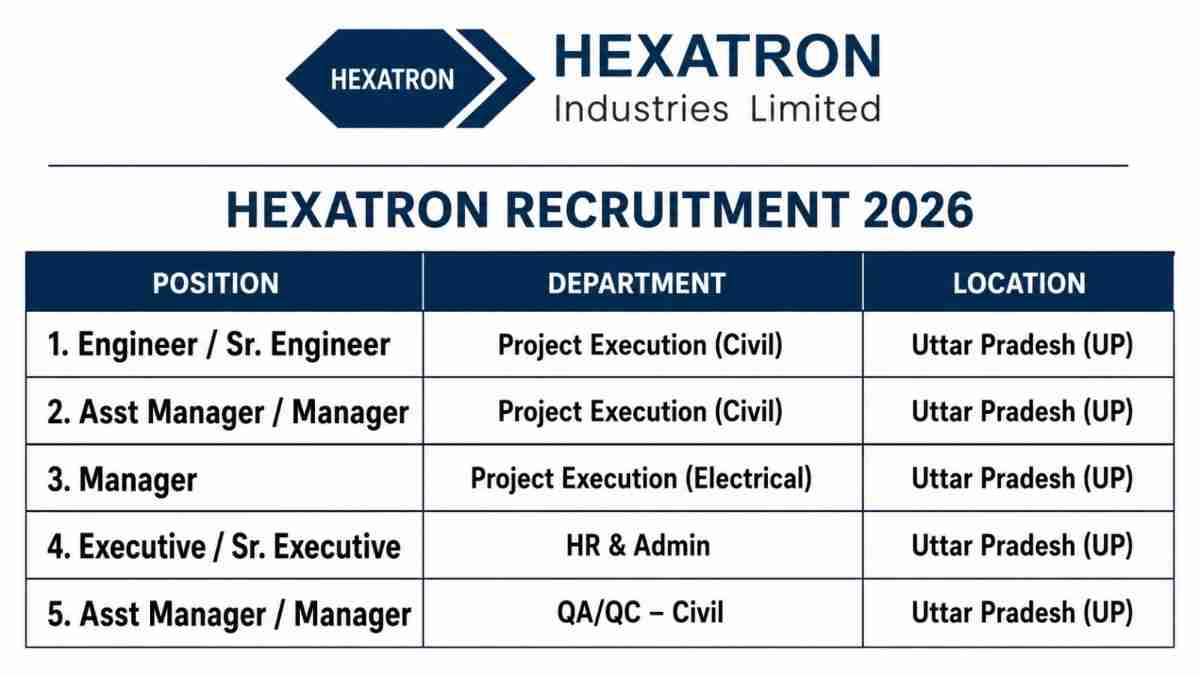 HEXATRON

HEXATRON
Industries Limited

HEXATRON RECRUITMENT 2026

| POSITION | DEPARTMENT | LOCATION |
|---|---|---|
| 1. Engineer / Sr. Engineer | Project Execution (Civil) | Uttar Pradesh (UP) |
| 2. Asst Manager / Manager | Project Execution (Civil) | Uttar Pradesh (UP) |
| 3. Manager | Project Execution (Electrical) | Uttar Pradesh (UP) |
| 4. Executive / Sr. Executive | HR & Admin | Uttar Pradesh (UP) |
| 5. Asst Manager / Manager | QA/QC – Civil | Uttar Pradesh (UP) |